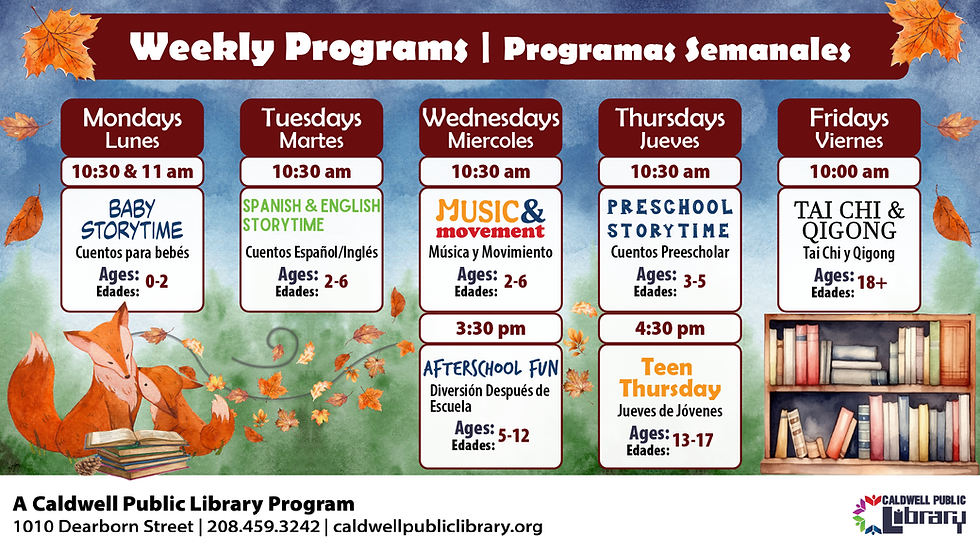 Weekly Programs | Programas Semanales

Mondays
Lunes
10:30 & 11 am
BABY STORYTIME
Cuentos para bebés
Ages: Edades: 0-2

Tuesdays
Martes
10:30 am
SPANISH & ENGLISH STORYTIME
Cuentos Español/Inglés
Ages: Edades: 2-6

Wednesdays
Miercoles
10:30 am
MUSIC & movement
Música y Movimiento
Ages: Edades: 2-6
3:30 pm
AFTERSCHOOL FUN
Diversión Después de Escuela
Ages: Edades: 5-12

Thursdays
Jueves
10:30 am
PRESCHOOL STORYTIME
Cuentos Preescholar
Ages: Edades: 3-5
4:30 pm
Teen Thursday
Jueves de Jóvenes
Ages: Edades: 13-17

Fridays
Viernes
10:00 am
TAI CHI & QIGONG
Tai Chi y Qigong
Ages: Edades: 18+

A Caldwell Public Library Program
1010 Dearborn Street | 208.459.3242 | caldwellpubliclibrary.org

CALDWELL PUBLIC Library